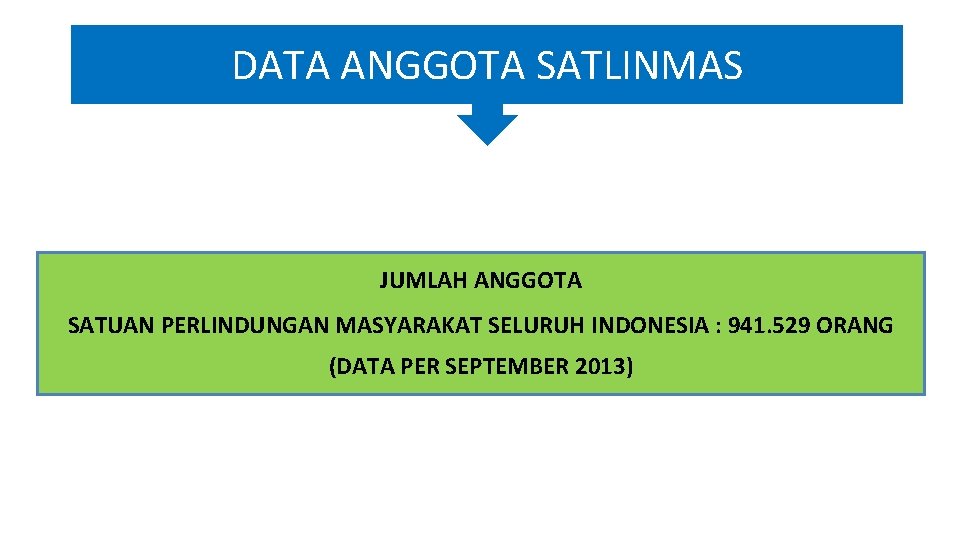 DATA ANGGOTA SATLINMAS

JUMLAH ANGGOTA

SATUAN PERLINDUNGAN MASYARAKAT SELURUH INDONESIA : 941.529 ORANG

(DATA PER SEPTEMBER 2013)